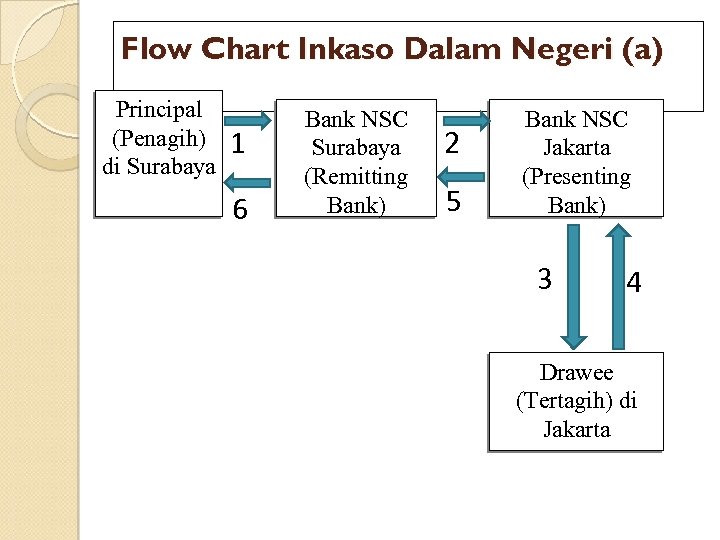 Flow Chart Inkaso Dalam Negeri (a)

Principal (Penagih) di Surabaya

1

6

Bank NSC Surabaya (Remitting Bank)

2

5

Bank NSC Jakarta (Presenting Bank)

3

4

Drawee (Tertagih) di Jakarta